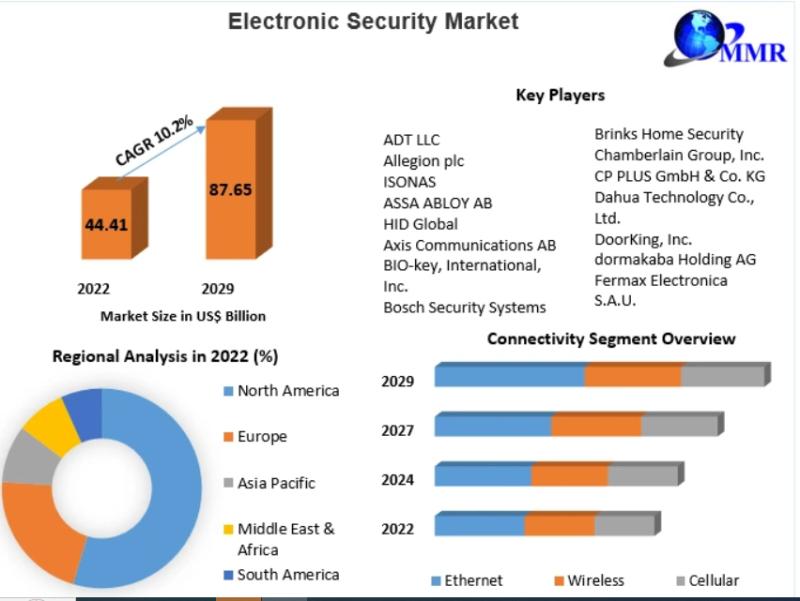 Electronic Security Market

MMR

CAGR 10.2%

44.41

87.65

2022

2029

Market Size in US$ Billion

Key Players

ADT LLC
Allegion plc
ISONAS
ASSA ABLOY AB
HID Global
Axis Communications AB
BIO-key, International, Inc.
Bosch Security Systems

Brinks Home Security
Chamberlain Group, Inc.
CP PLUS GmbH & Co. KG
Dahua Technology Co., Ltd.
DoorKing, Inc.
dormakaba Holding AG
Fermax Electronica S.A.U.

Regional Analysis in 2022 (%)

North America
Europe
Asia Pacific
Middle East & Africa
South America

Connectivity Segment Overview

2029
2027
2024
2022

Ethernet
Wireless
Cellular